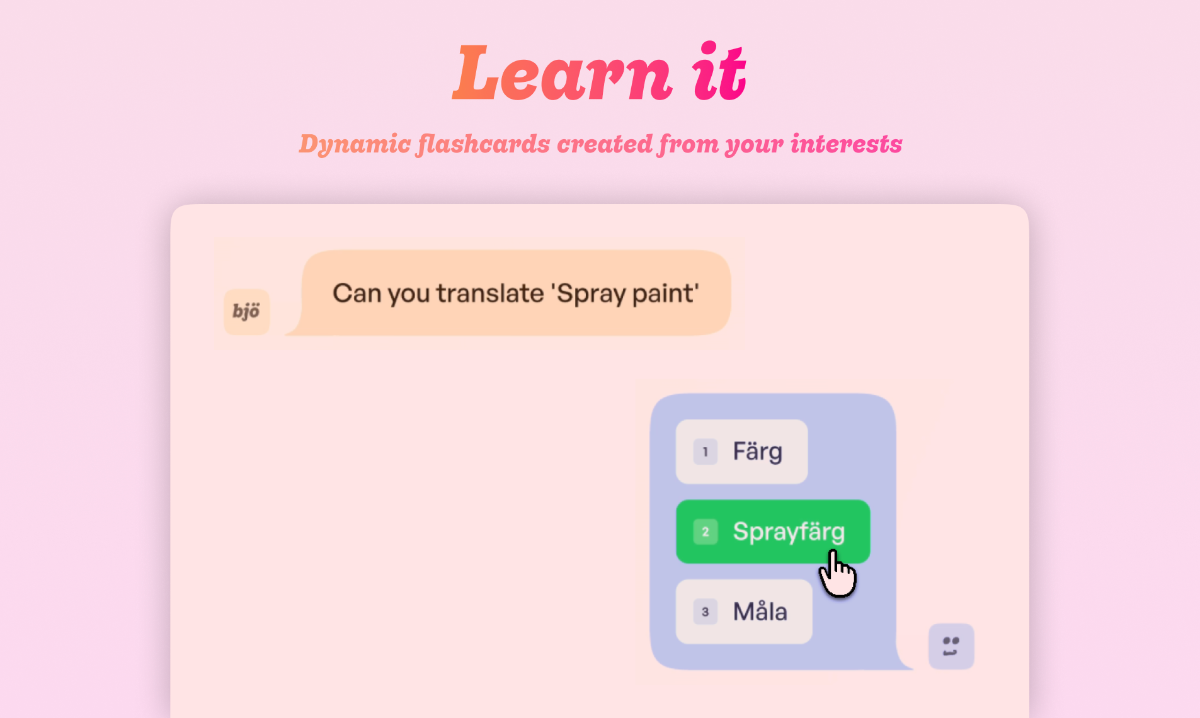 Learn it

Dynamic flashcards created from your interests

bjö

Can you translate 'Spray paint'

1 Färg

2 Sprayfärg

3 Måla